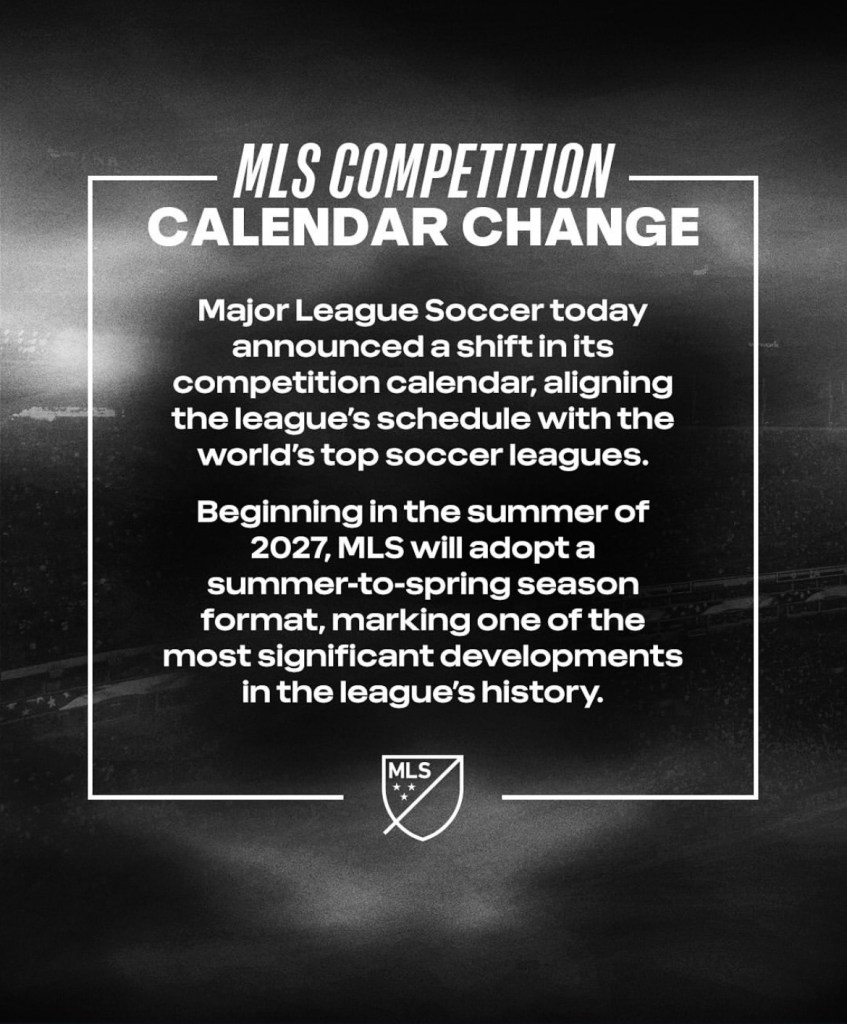 MLS COMPETITION
CALENDAR CHANGE

Major League Soccer today announced a shift in its competition calendar, aligning the league's schedule with the world's top soccer leagues.

Beginning in the summer of 2027, MLS will adopt a summer-to-spring season format, marking one of the most significant developments in the league's history.

MLS